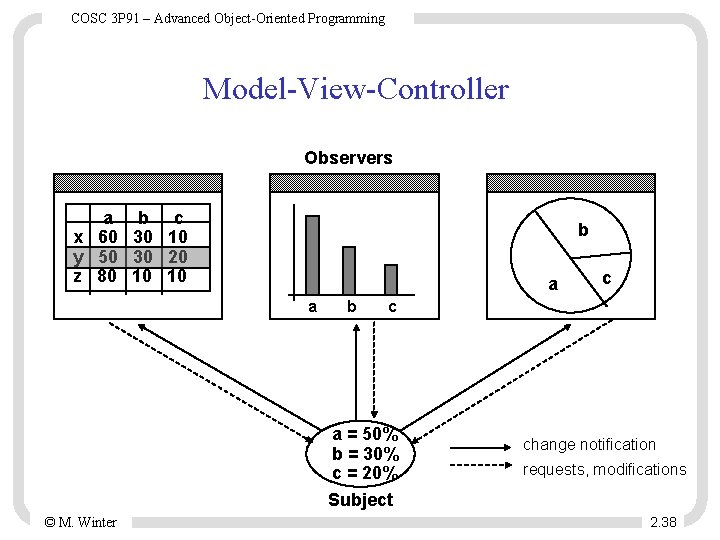 COSC 3P91 – Advanced Object-Oriented Programming

Model-View-Controller

Observers

| | a | b | c |
|---|---|---|---|
| x | 60 | 30 | 10 |
| y | 50 | 30 | 20 |
| z | 80 | 10 | 10 |

a b c

b
a
c

a = 50%
b = 30%
c = 20%

Subject

change notification
requests, modifications

© M. Winter

2.38